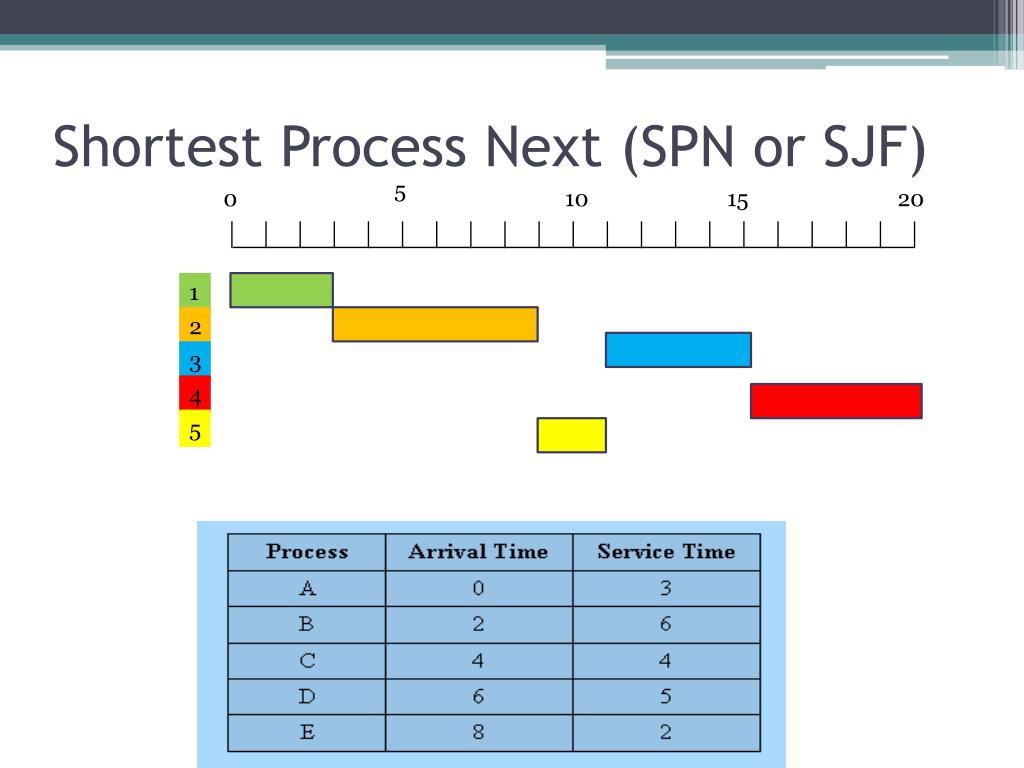 Shortest Process Next (SPN or SJF)

0 5 10 15 20

1
2
3
4
5

| Process | Arrival Time | Service Time |
|---|---|---|
| A | 0 | 3 |
| B | 2 | 6 |
| C | 4 | 4 |
| D | 6 | 5 |
| E | 8 | 2 |